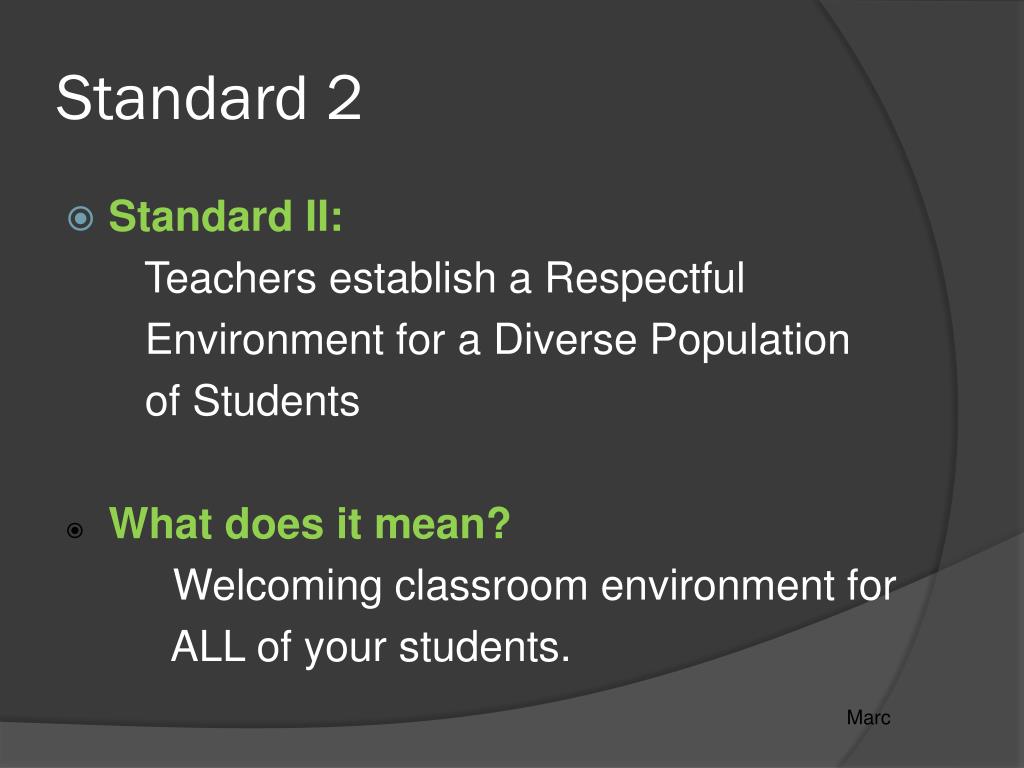 Standard 2

Standard II:
Teachers establish a Respectful Environment for a Diverse Population of Students

What does it mean?
Welcoming classroom environment for ALL of your students.

Marc